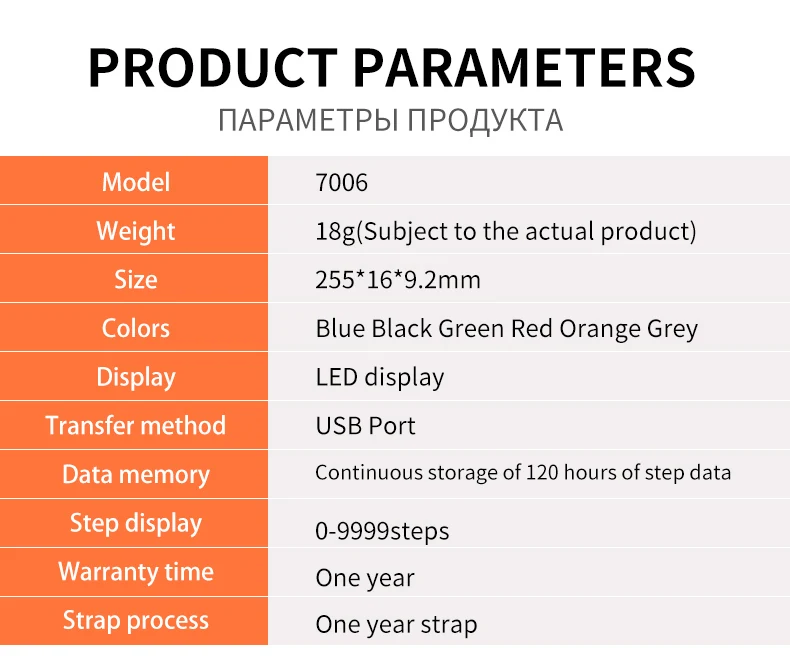 PRODUCT PARAMETERS

ПАРАМЕТРЫ ПРОДУКТА

| Model | 7006 |
|---|---|
| Weight | 18g(Subject to the actual product) |
| Size | 255*16*9.2mm |
| Colors | Blue Black Green Red Orange Grey |
| Display | LED display |
| Transfer method | USB Port |
| Data memory | Continuous storage of 120 hours of step data |
| Step display | 0-9999steps |
| Warranty time | One year |
| Strap process | One year strap |